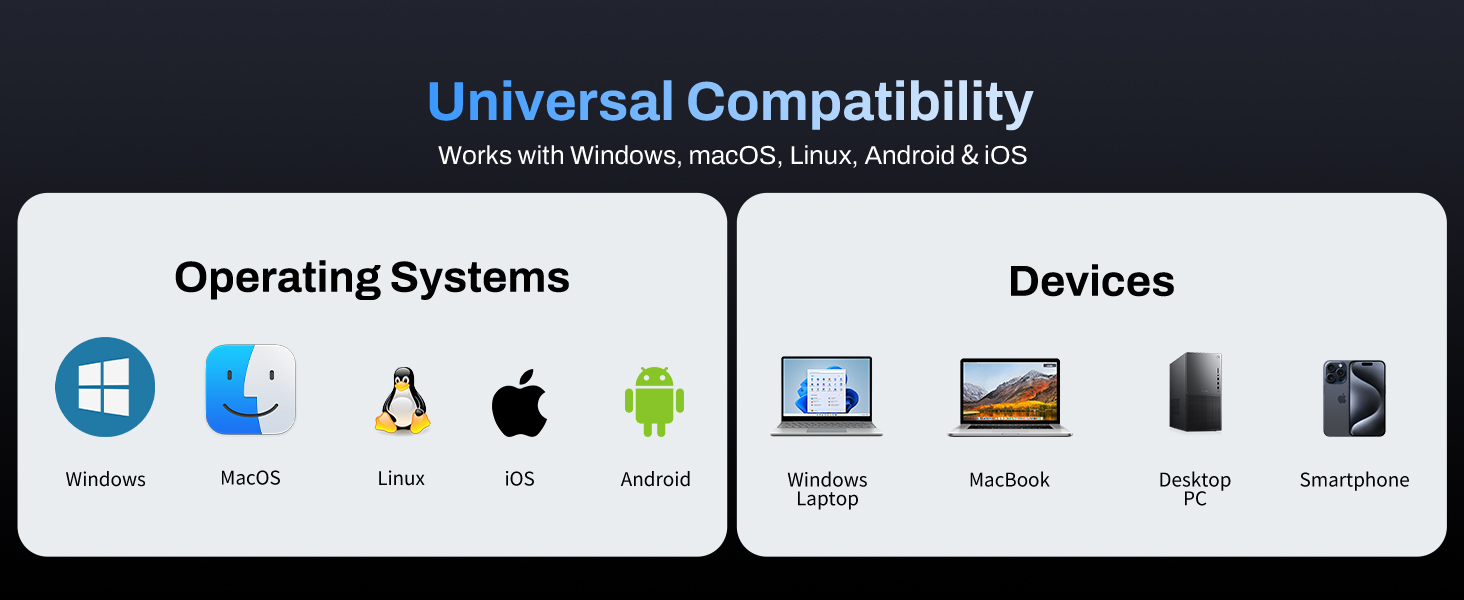 Universal Compatibility

Works with Windows, macOS, Linux, Android & iOS

Operating Systems

Windows

MacOS

Linux

iOS

Android

Devices

Windows Laptop

MacBook

Desktop PC

Smartphone